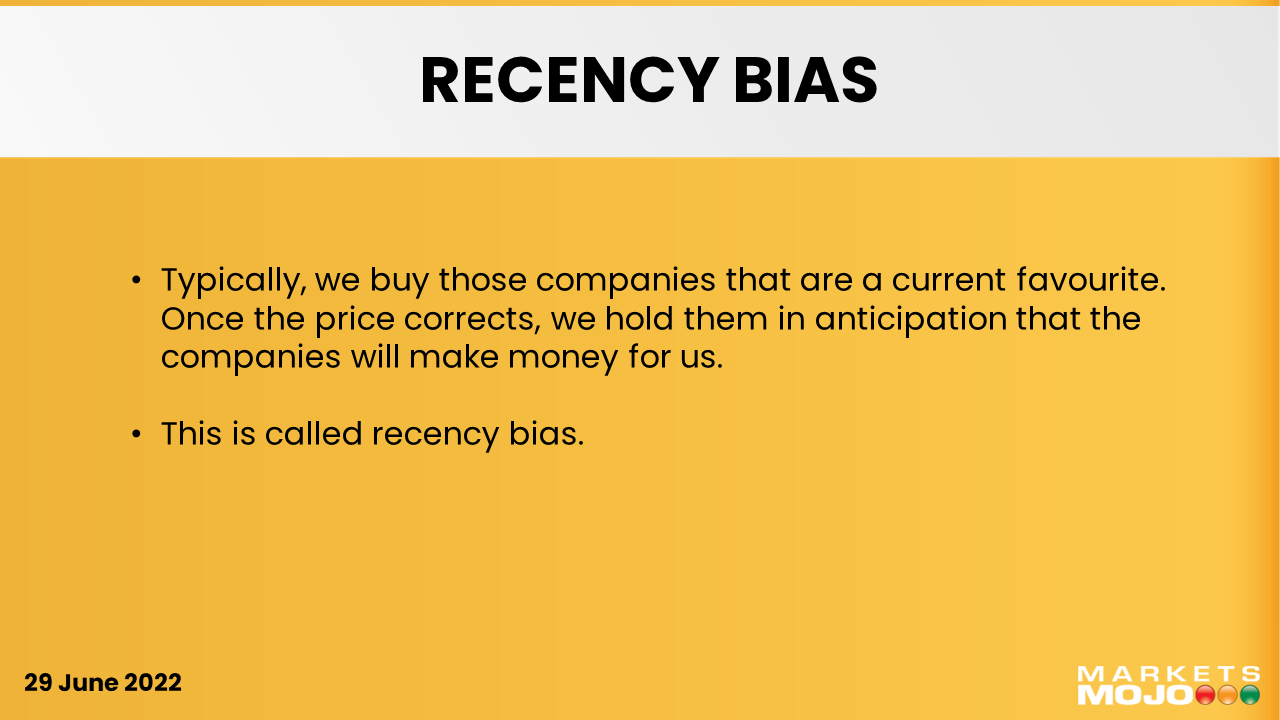 RECENCY BIAS

• Typically, we buy those companies that are a current favourite. Once the price corrects, we hold them in anticipation that the companies will make money for us.

• This is called recency bias.

29 June 2022

MARKETS MOJO